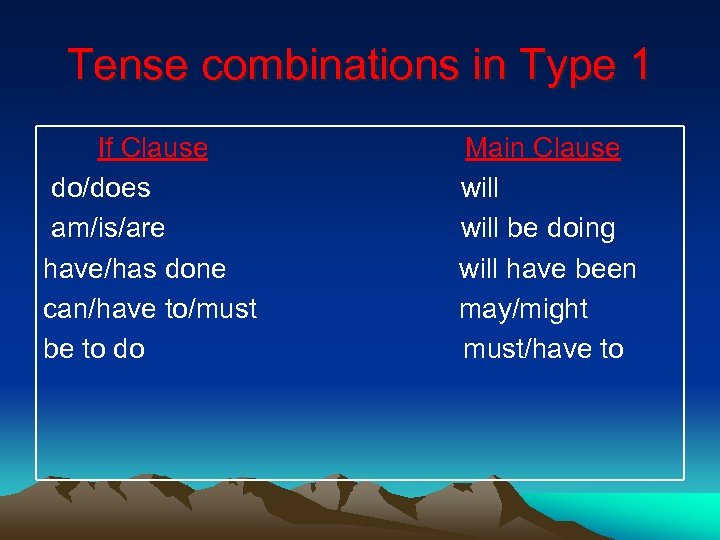 Tense combinations in Type 1

| If Clause | Main Clause |
|---|---|
| do/does | will |
| am/is/are | will be doing |
| have/has done | will have been |
| can/have to/must | may/might |
| be to do | must/have to |